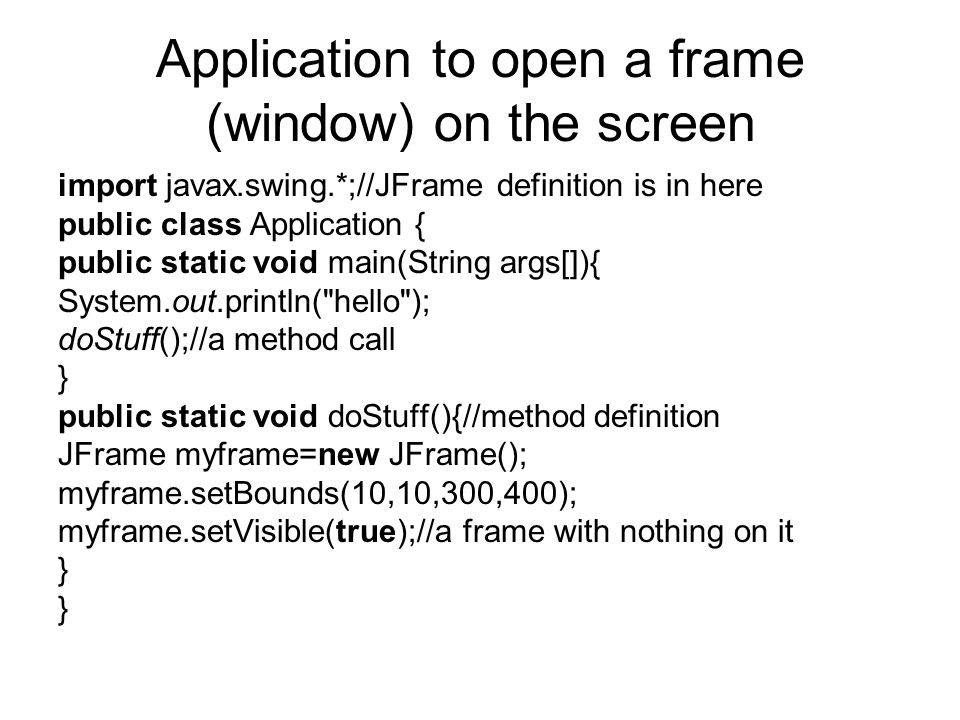 Application to open a frame (window) on the screen

import javax.swing.*;//JFrame definition is in here
public class Application {
public static void main(String args[]){
System.out.println("hello");
doStuff();//a method call
}
public static void doStuff(){//method definition
JFrame myframe=new JFrame();
myframe.setBounds(10,10,300,400);
myframe.setVisible(true);//a frame with nothing on it
}
}